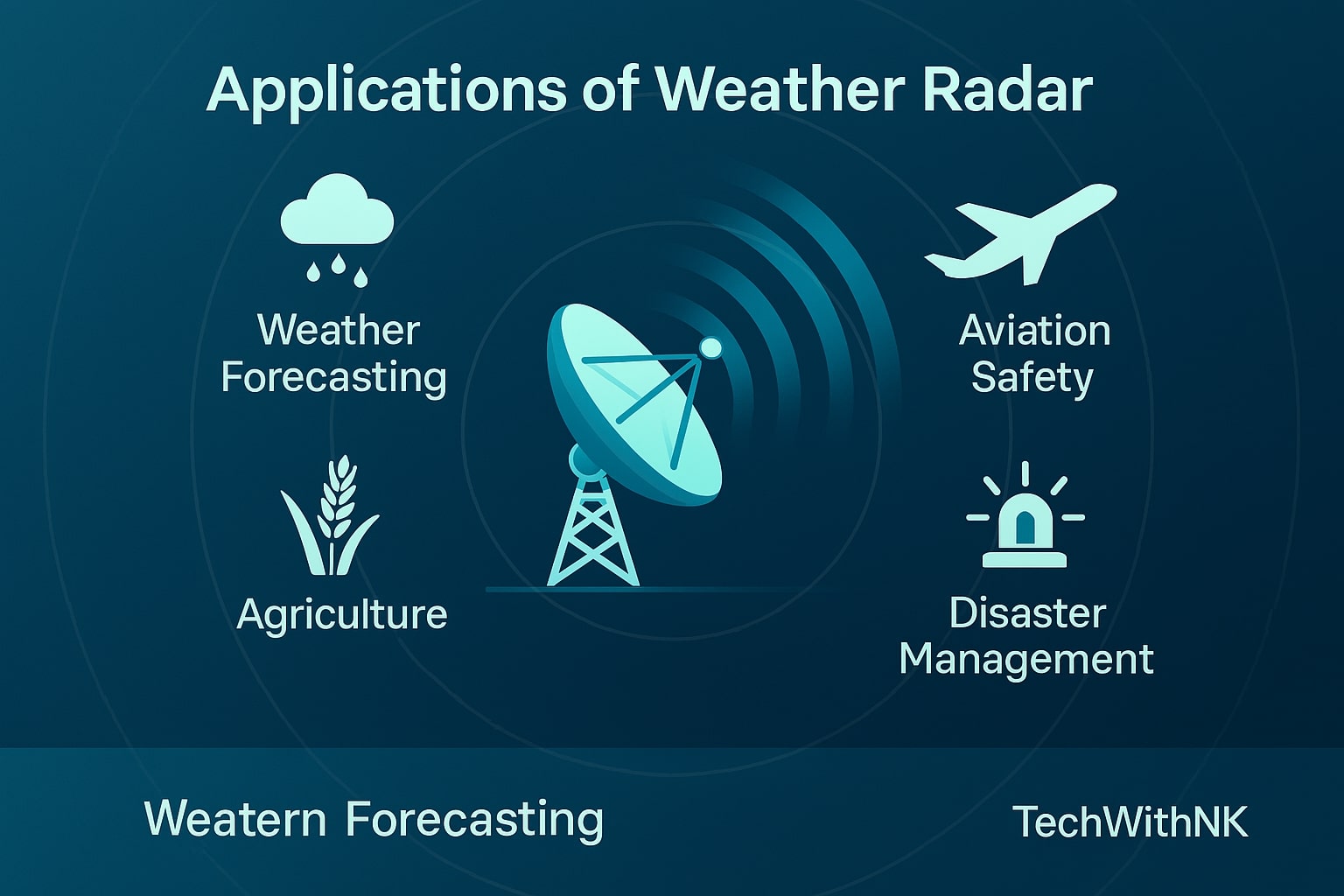 Applications of Weather Radar

Weather Forecasting

Aviation Safety

Agriculture

Disaster Management

Weatern Forecasting

TechWithNK